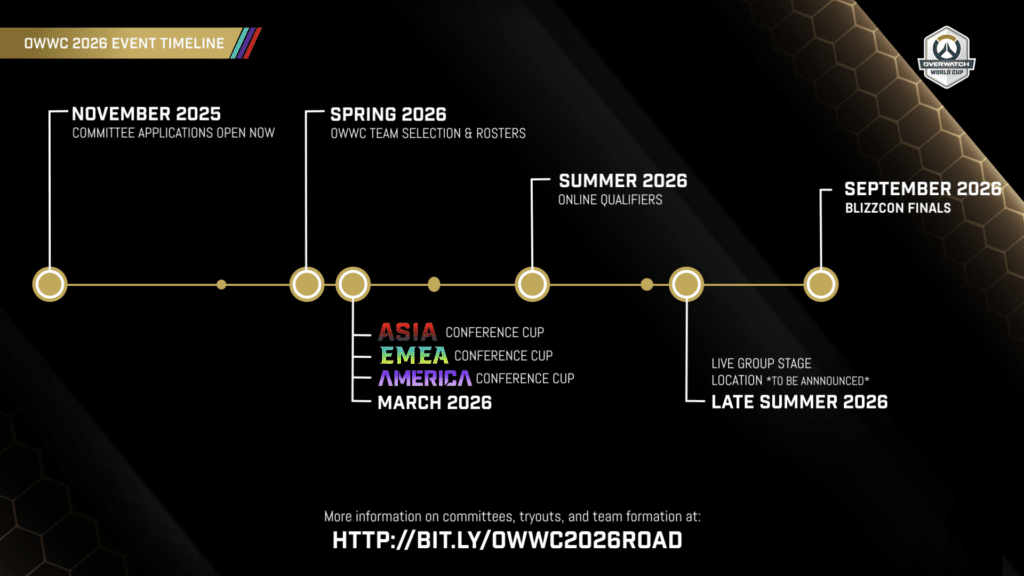 OWWC 2026 EVENT TIMELINE

OVERWATCH WORLD CUP

NOVEMBER 2025
COMMITTEE APPLICATIONS OPEN NOW

SPRING 2026
OWWC TEAM SELECTION & ROSTERS

SUMMER 2026
ONLINE QUALIFIERS

SEPTEMBER 2026
BLIZZCON FINALS

ASIA CONFERENCE CUP
EMEA CONFERENCE CUP
AMERICA CONFERENCE CUP
MARCH 2026

LIVE GROUP STAGE
LOCATION *TO BE ANNNOUNCED*
LATE SUMMER 2026

More information on committees, tryouts, and team formation at:
HTTP://BIT.LY/OWWC2026ROAD